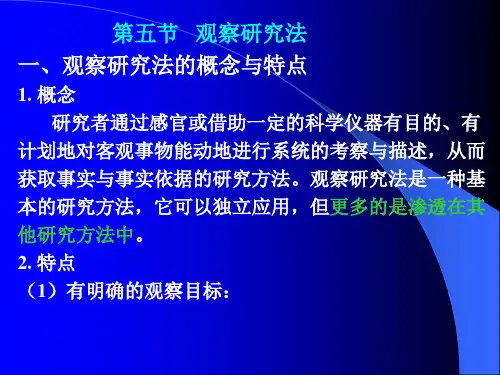 第五节 观察研究法

一、观察研究法的概念与特点

1. 概念

研究者通过感官或借助一定的科学仪器有目的、有计划地对客观事物能动地进行系统的考察与描述，从而获取事实与事实依据的研究方法。观察研究法是一种基本的研究方法，它可以独立应用，但更多的是渗透在其他研究方法中。

2. 特点

（1）有明确的观察目标：